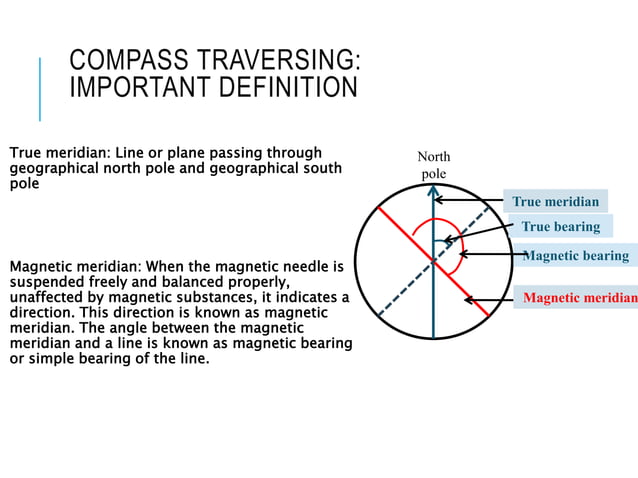 COMPASS TRAVERSING: IMPORTANT DEFINITION

True meridian: Line or plane passing through geographical north pole and geographical south pole

Magnetic meridian: When the magnetic needle is suspended freely and balanced properly, unaffected by magnetic substances, it indicates a direction. This direction is known as magnetic meridian. The angle between the magnetic meridian and a line is known as magnetic bearing or simple bearing of the line.

North pole

True meridian

True bearing

Magnetic bearing

Magnetic meridian